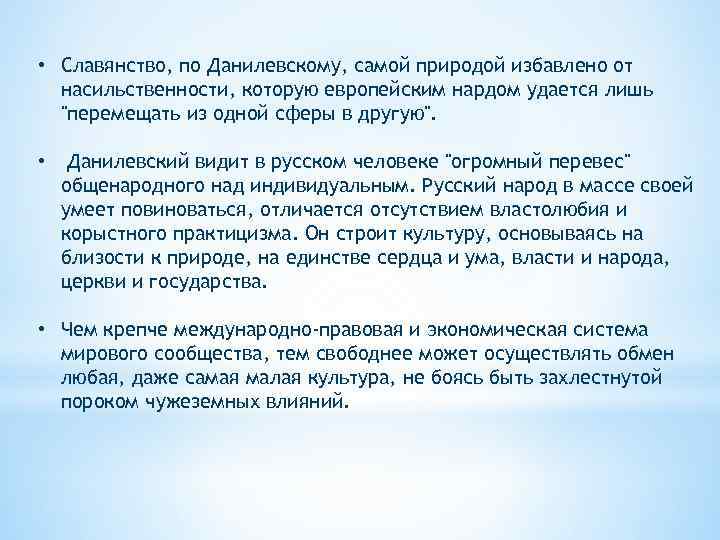 • Славянство, по Данилевскому, самой природой избавлено от насильственности, которую европейским нардом удается лишь "перемещать из одной сферы в другую".

• Данилевский видит в русском человеке "огромный перевес" общенародного над индивидуальным. Русский народ в массе своей умеет повиноваться, отличается отсутствием властолюбия и корыстного практицизма. Он строит культуру, основываясь на близости к природе, на единстве сердца и ума, власти и народа, церкви и государства.

• Чем крепче международно-правовая и экономическая система мирового сообщества, тем свободнее может осуществлять обмен любая, даже самая малая культура, не боясь быть захлестнутой пороком чужеземных влияний.